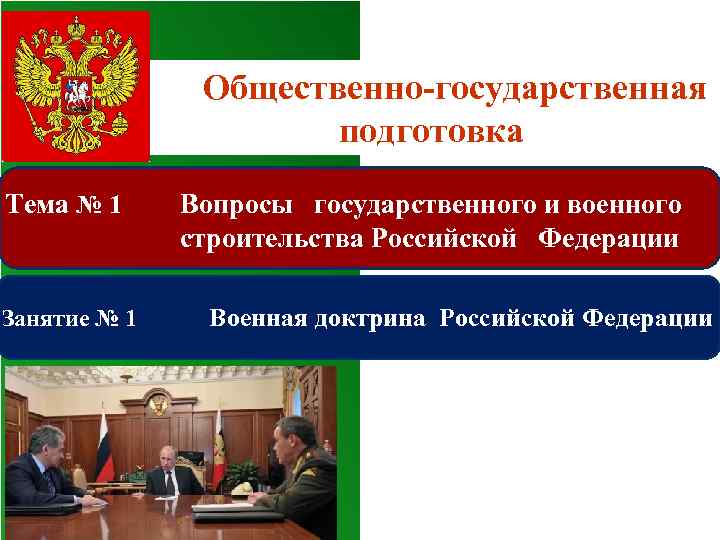 Общественно-государственная подготовка

Тема № 1 Вопросы государственного и военного строительства Российской Федерации

Занятие № 1 Военная доктрина Российской Федерации